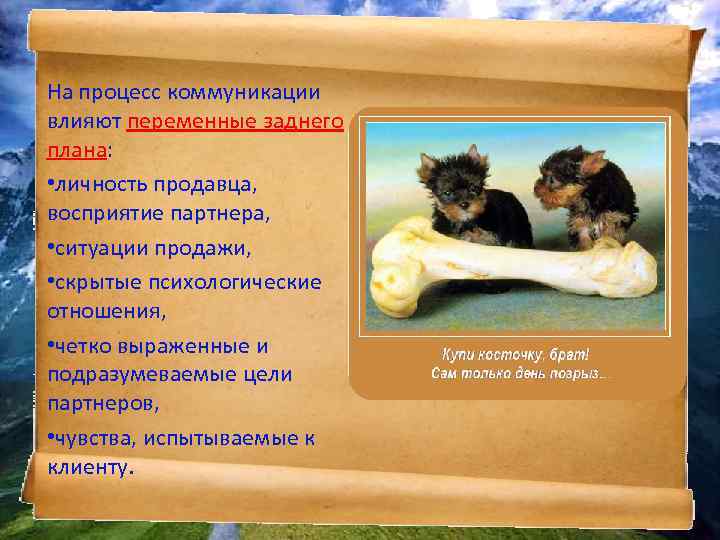 На процесс коммуникации влияют переменные заднего плана:

•личность продавца, восприятие партнера,

•ситуации продажи,

•скрытые психологические отношения,

•четко выраженные и подразумеваемые цели партнеров,

•чувства, испытываемые к клиенту.

Купи косточку, брат!
Сам только день погрыз...